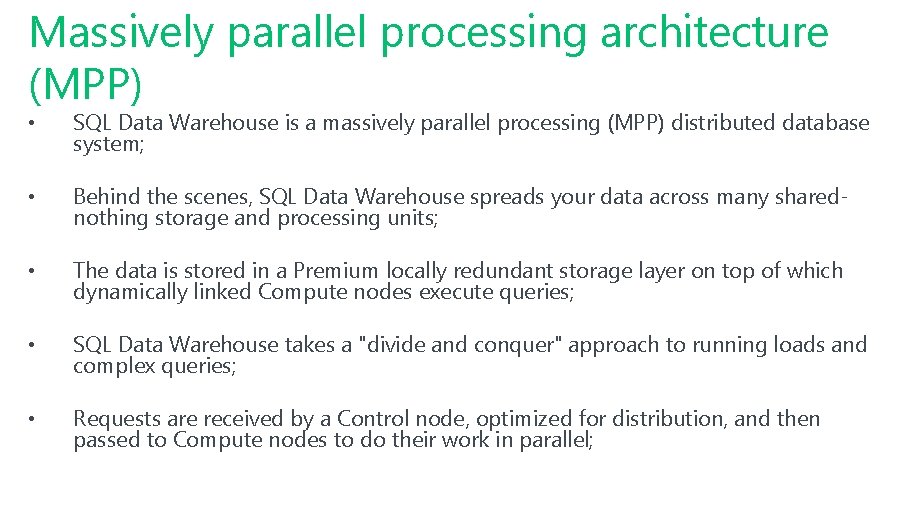 Massively parallel processing architecture (MPP)

• SQL Data Warehouse is a massively parallel processing (MPP) distributed database system;

• Behind the scenes, SQL Data Warehouse spreads your data across many shared-nothing storage and processing units;

• The data is stored in a Premium locally redundant storage layer on top of which dynamically linked Compute nodes execute queries;

• SQL Data Warehouse takes a "divide and conquer" approach to running loads and complex queries;

• Requests are received by a Control node, optimized for distribution, and then passed to Compute nodes to do their work in parallel;